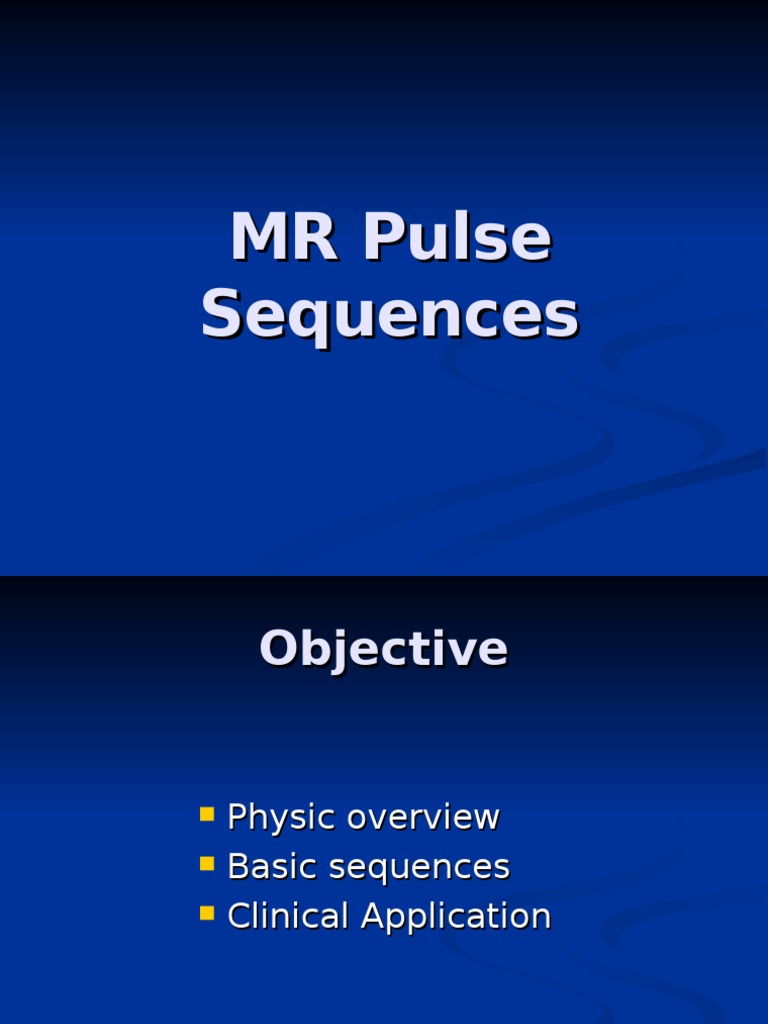 MR Pulse Sequences

Objective

- Physic overview
- Basic sequences
- Clinical Application